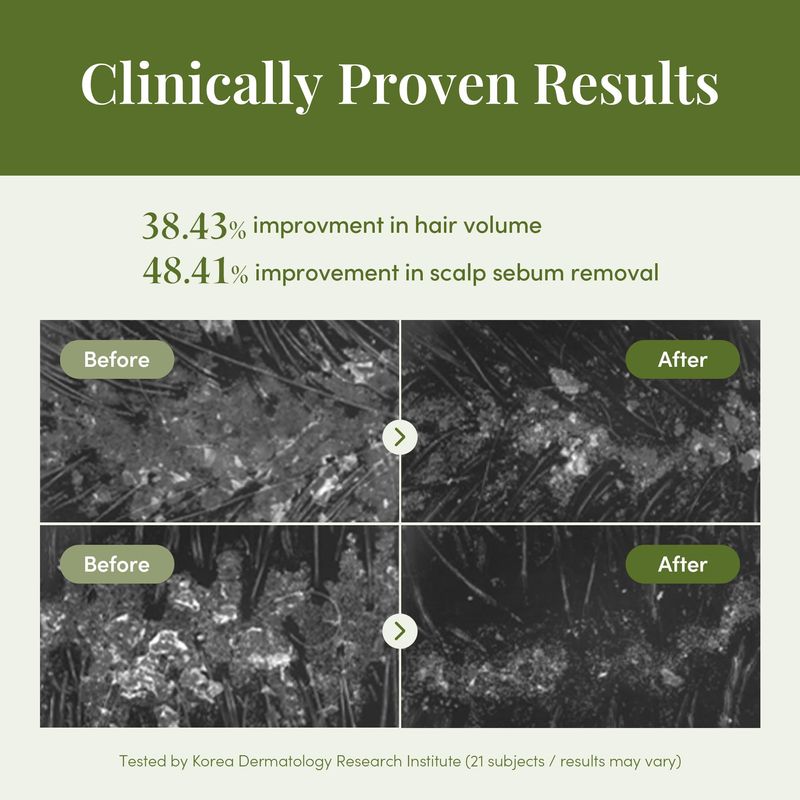 Clinically Proven Results

38.43% improvment in hair volume
48.41% improvement in scalp sebum removal

Before

After

Before

After

Tested by Korea Dermatology Research Institute (21 subjects / results may vary)